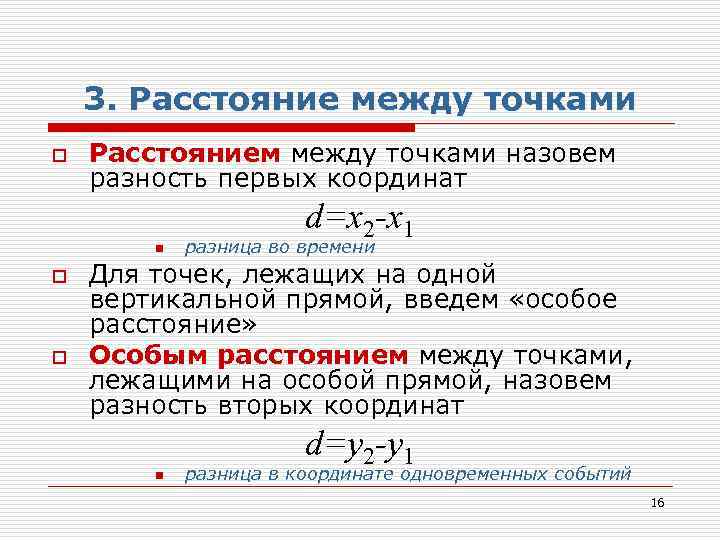 3. Расстояние между точками

Расстоянием между точками назовем разность первых координат

$d=x_2-x_1$

разница во времени

Для точек, лежащих на одной вертикальной прямой, введем «особое расстояние»

Особым расстоянием между точками, лежащими на особой прямой, назовем разность вторых координат

$d=y_2-y_1$

разница в координате одновременных событий

16